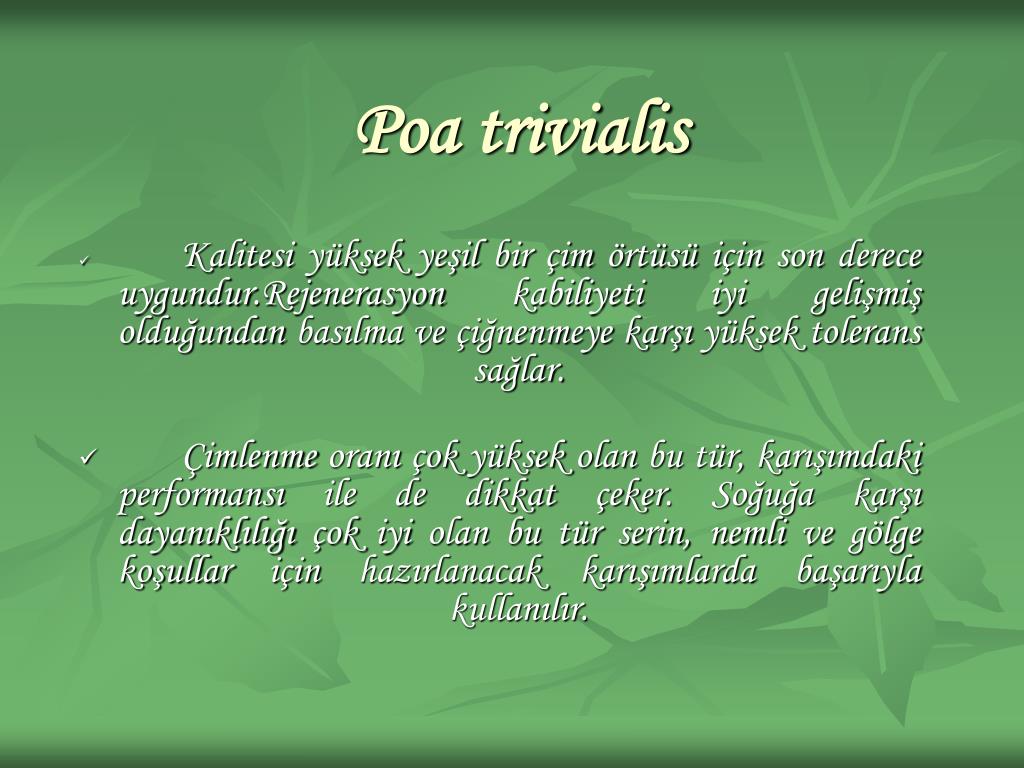 Poa trivialis

✓ Kalitesi yüksek yeşil bir çim örtüsü için son derece uygundur.Rejenerasyon kabiliyeti iyi gelişmiş olduğundan basılma ve çiğnenmeye karşı yüksek tolerans sağlar.

✓ Çimlenme oranı çok yüksek olan bu tür, karışımdaki performansı ile de dikkat çeker. Soğuğa karşı dayanıklılığı çok iyi olan bu tür serin, nemli ve gölge koşullar için hazırlanacak karışımlarda başarıyla kullanılır.